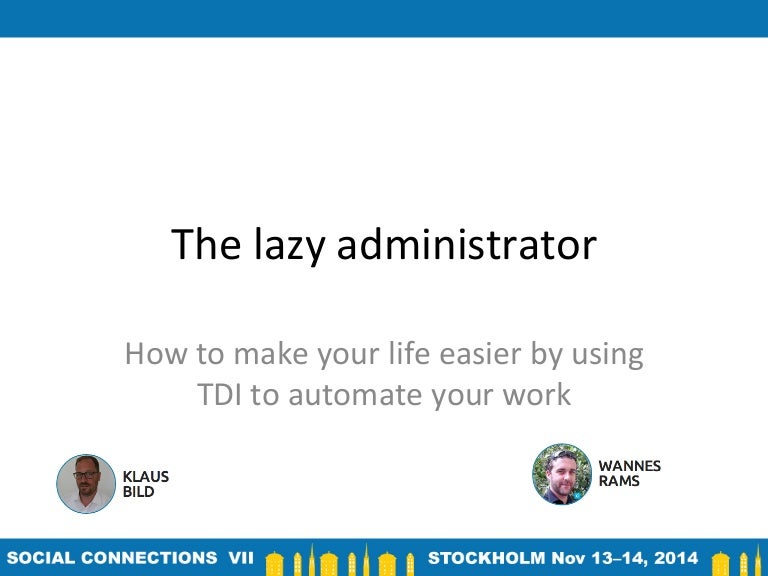 The lazy administrator

How to make your life easier by using TDI to automate your work

KLAUS
BILD

WANNES
RAMS

SOCIAL CONNECTIONS VII STOCKHOLM Nov 13–14, 2014